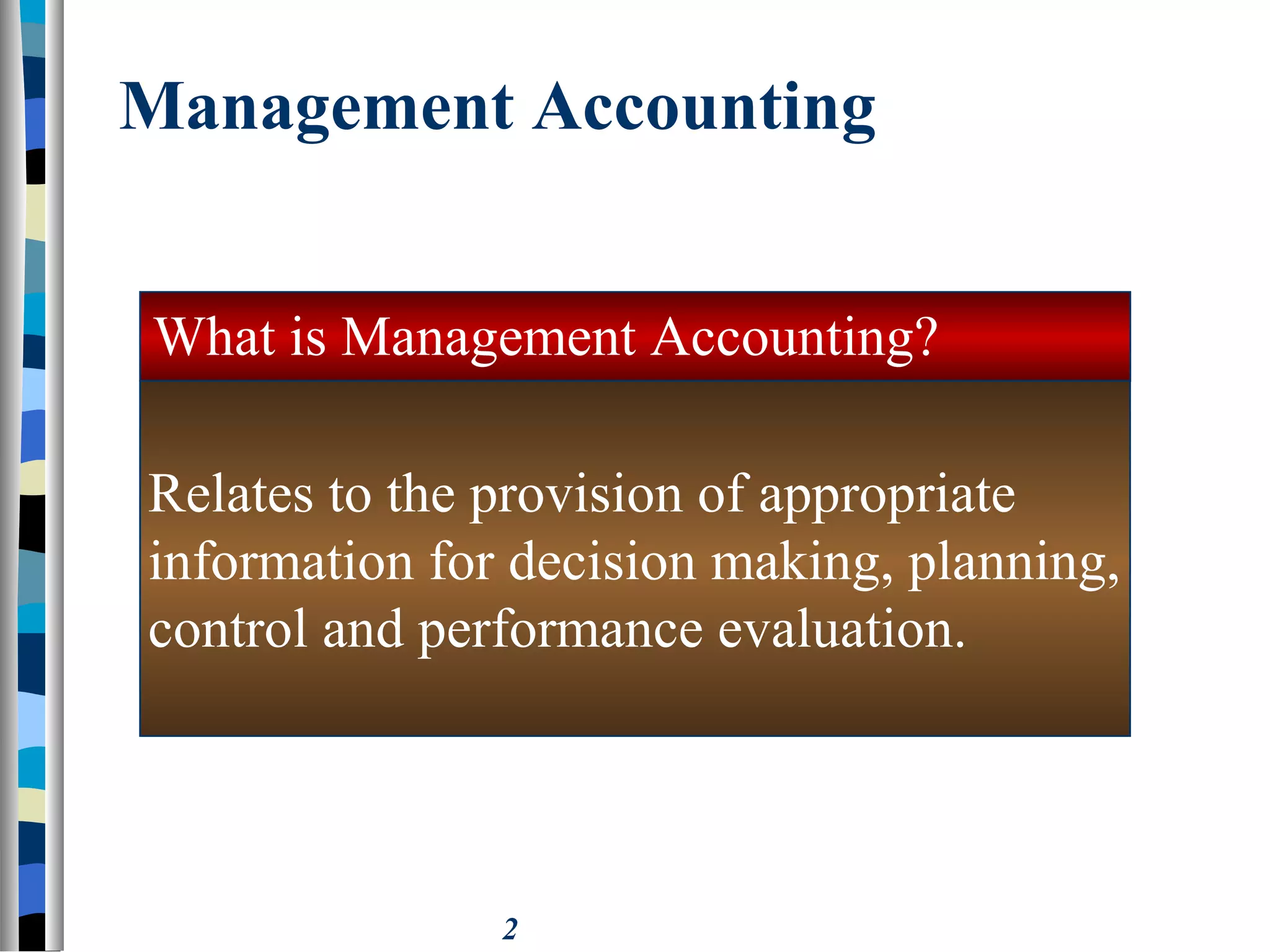 Management Accounting

What is Management Accounting?

Relates to the provision of appropriate information for decision making, planning, control and performance evaluation.

2